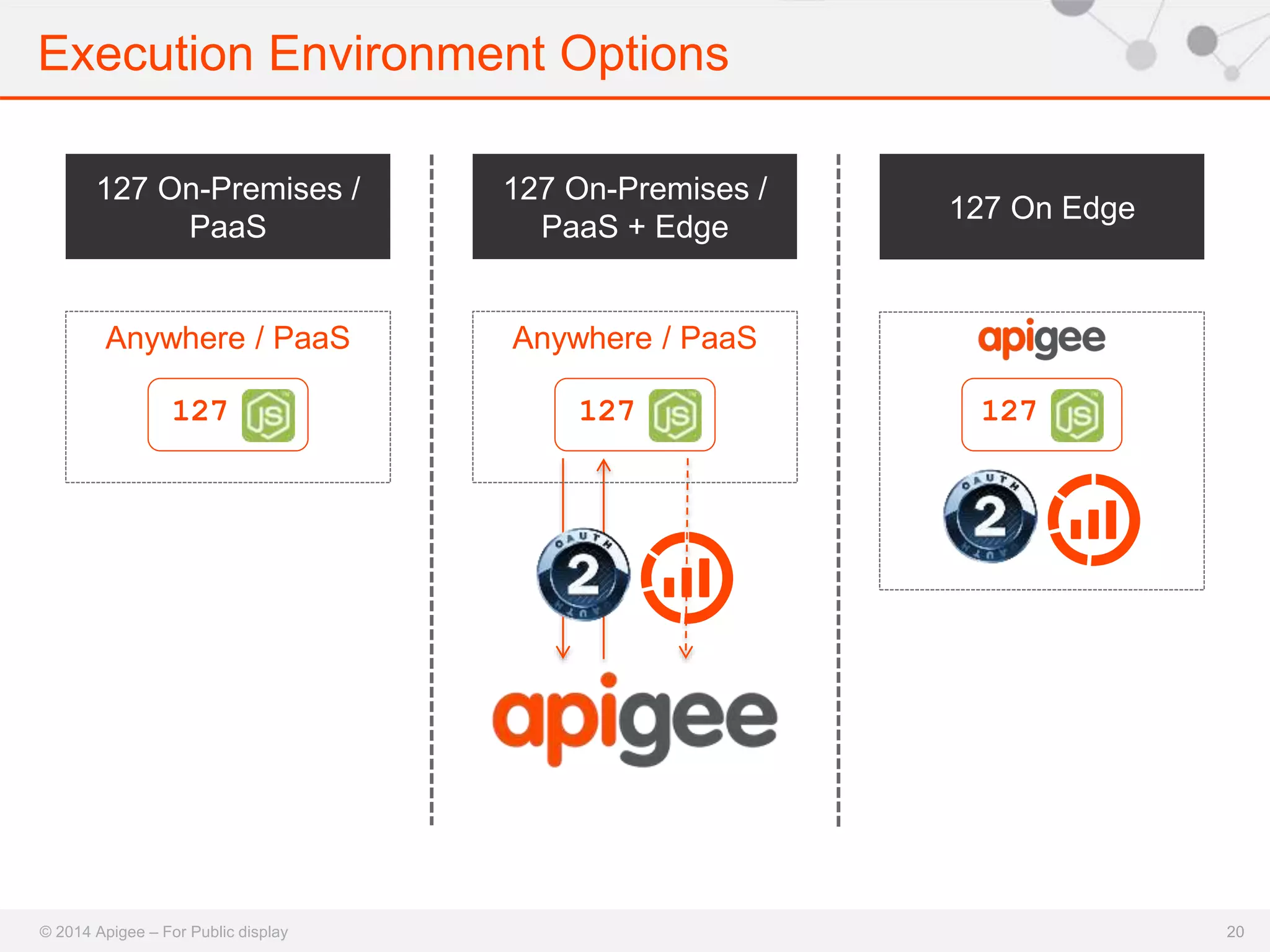 Execution Environment Options

127 On-Premises / PaaS

Anywhere / PaaS

127 JS

127 On-Premises / PaaS + Edge

Anywhere / PaaS

127 JS

OAUTH 2

apigee

127 On Edge

apigee

127 JS

OAUTH 2

© 2014 Apigee – For Public display

20